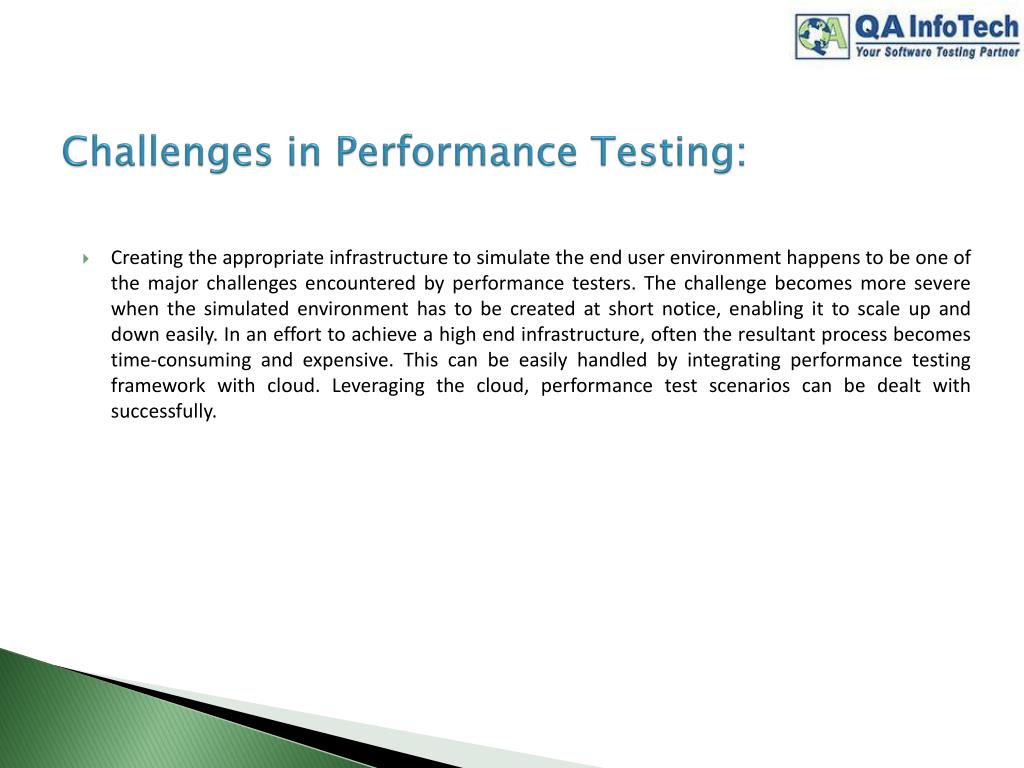 QA InfoTech
Your Software Testing Partner

Challenges in Performance Testing:

Creating the appropriate infrastructure to simulate the end user environment happens to be one of the major challenges encountered by performance testers. The challenge becomes more severe when the simulated environment has to be created at short notice, enabling it to scale up and down easily. In an effort to achieve a high end infrastructure, often the resultant process becomes time-consuming and expensive. This can be easily handled by integrating performance testing framework with cloud. Leveraging the cloud, performance test scenarios can be dealt with successfully.